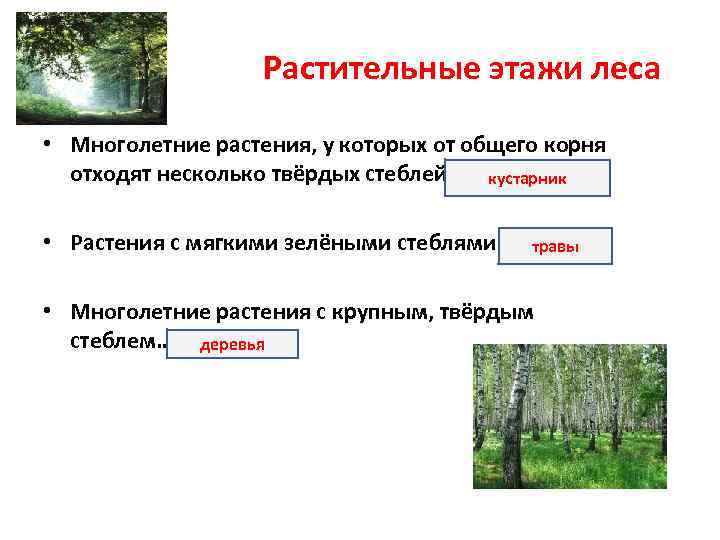 Растительные этажи леса

• Многолетние растения, у которых от общего корня отходят несколько твёрдых стеблей кустарник

• Растения с мягкими зелёными стеблями травы

• Многолетние растения с крупным, твёрдым стеблем.. деревья